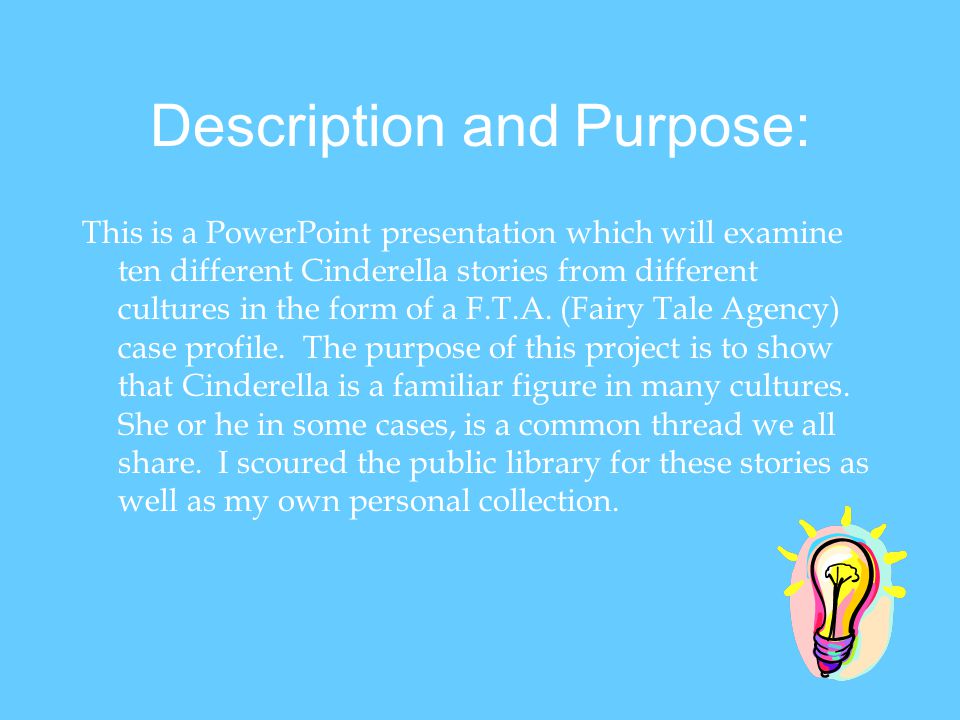 Description and Purpose:

This is a PowerPoint presentation which will examine ten different Cinderella stories from different cultures in the form of a F.T.A. (Fairy Tale Agency) case profile. The purpose of this project is to show that Cinderella is a familiar figure in many cultures. She or he in some cases, is a common thread we all share. I scoured the public library for these stories as well as my own personal collection.